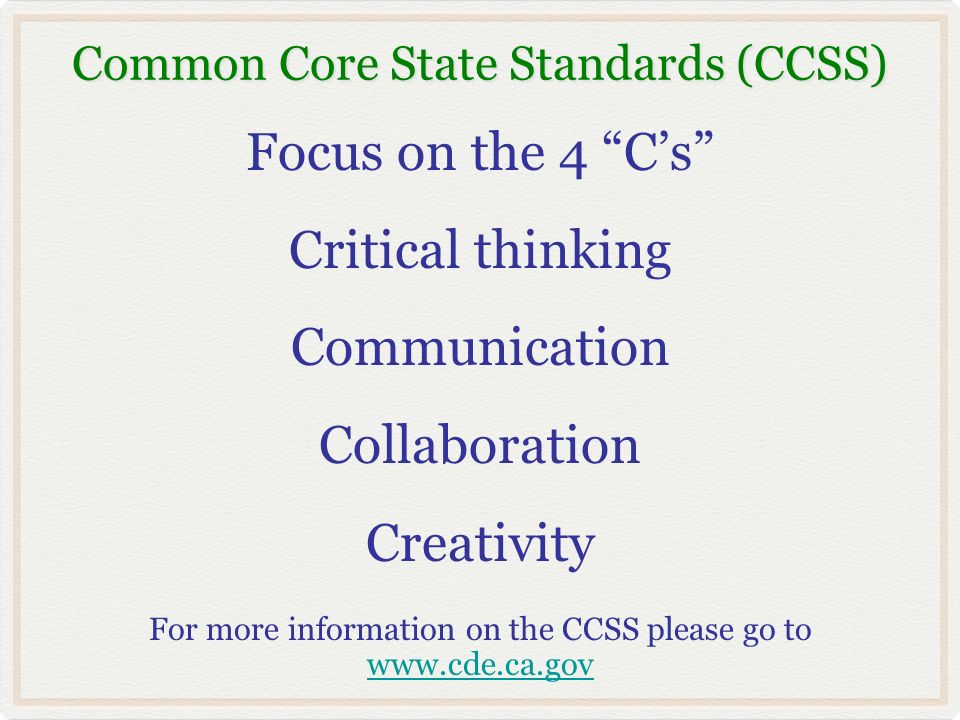 Common Core State Standards (CCSS)

Focus on the 4 “C’s”

Critical thinking

Communication

Collaboration

Creativity

For more information on the CCSS please go to www.cde.ca.gov